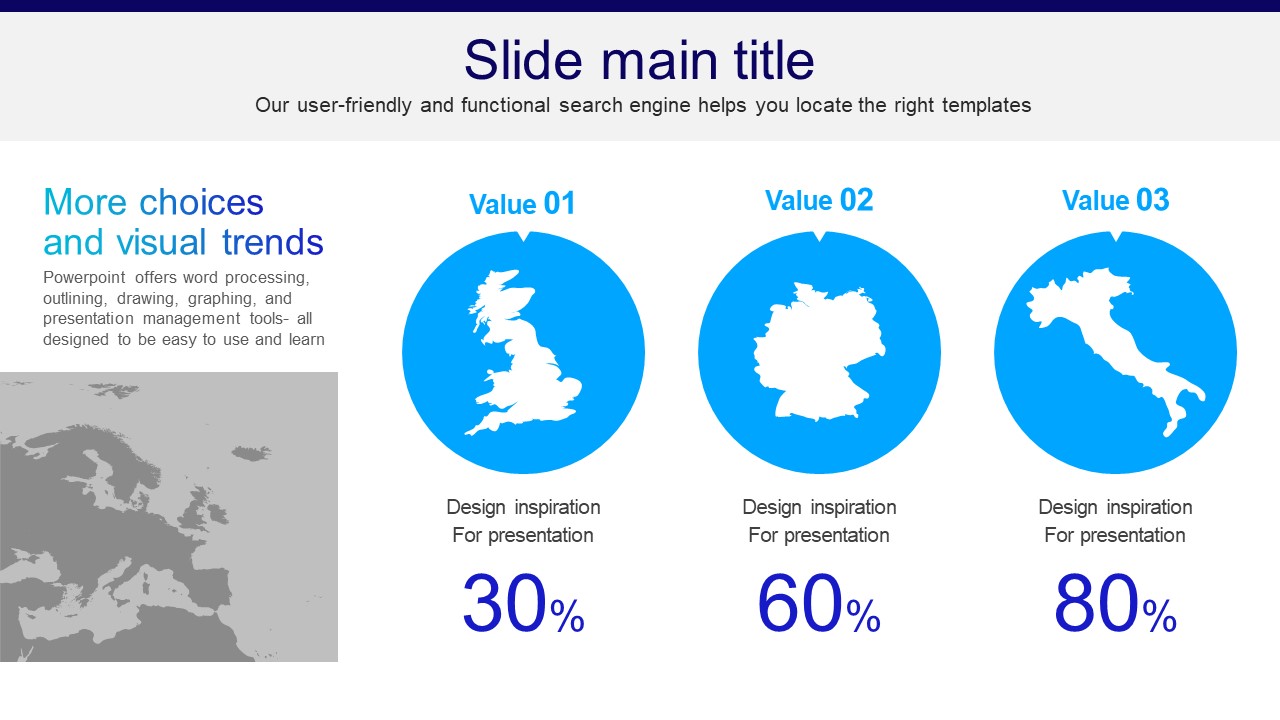 Slide main title
Our user-friendly and functional search engine helps you locate the right templates

More choices and visual trends
Powerpoint offers word processing, outlining, drawing, graphing, and presentation management tools- all designed to be easy to use and learn

Value 01
Design inspiration
For presentation
30%

Value 02
Design inspiration
For presentation
60%

Value 03
Design inspiration
For presentation
80%